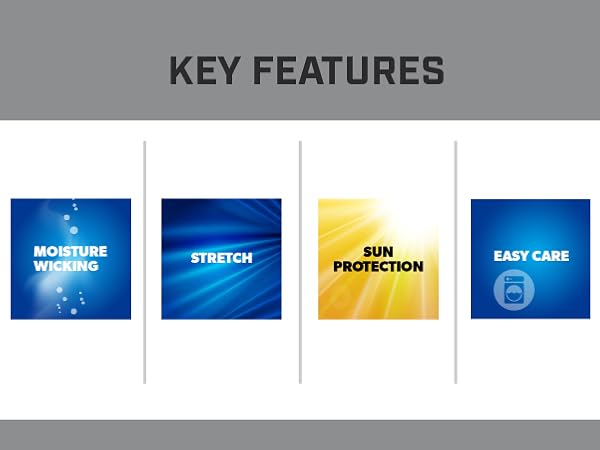 KEY FEATURES

MOISTURE WICKING

STRETCH

SUN PROTECTION

EASY CARE